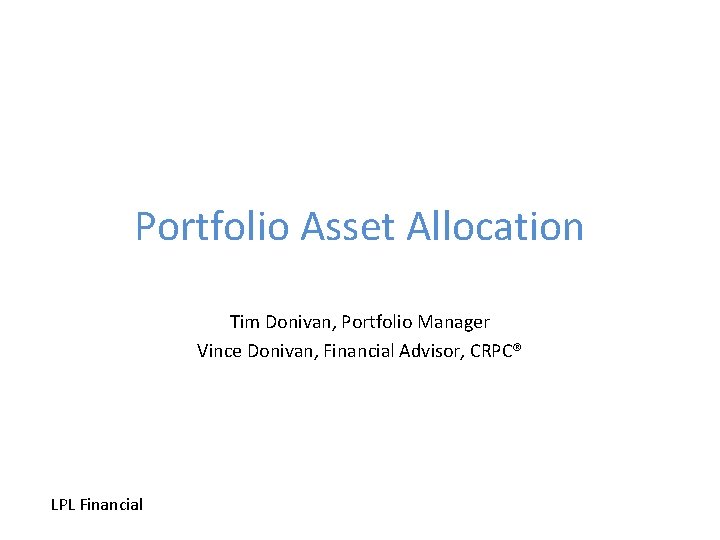 Portfolio Asset Allocation

Tim Donivan, Portfolio Manager
Vince Donivan, Financial Advisor, CRPC®

LPL Financial